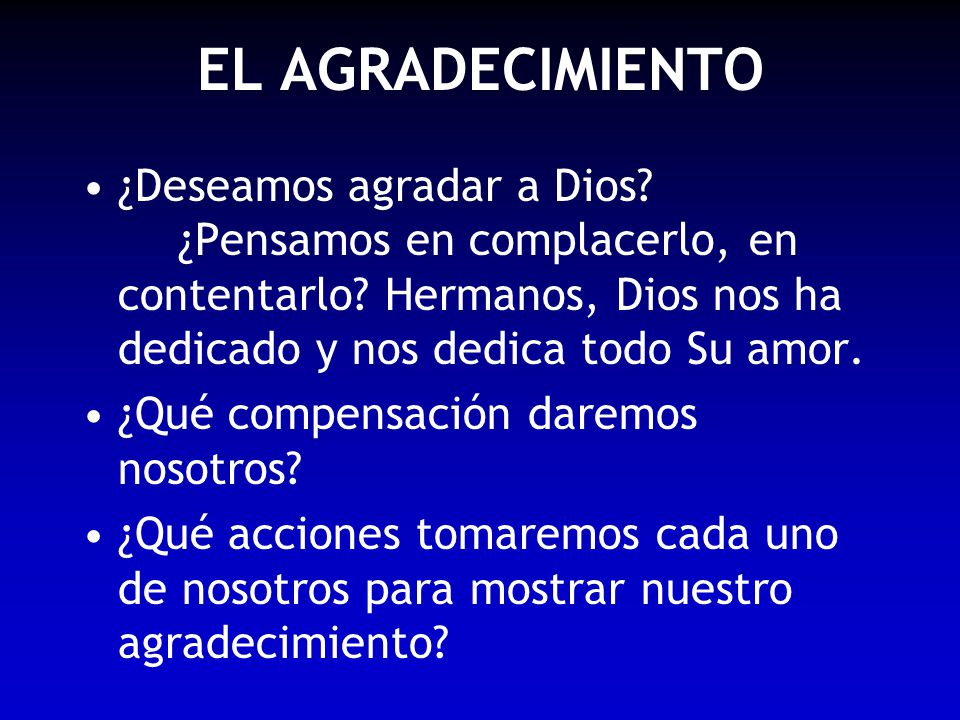 EL AGRADECIMIENTO

• ¿Deseamos agradar a Dios? ¿Pensamos en complacerlo, en contentarlo? Hermanos, Dios nos ha dedicado y nos dedica todo Su amor.

• ¿Qué compensación daremos nosotros?

• ¿Qué acciones tomaremos cada uno de nosotros para mostrar nuestro agradecimiento?